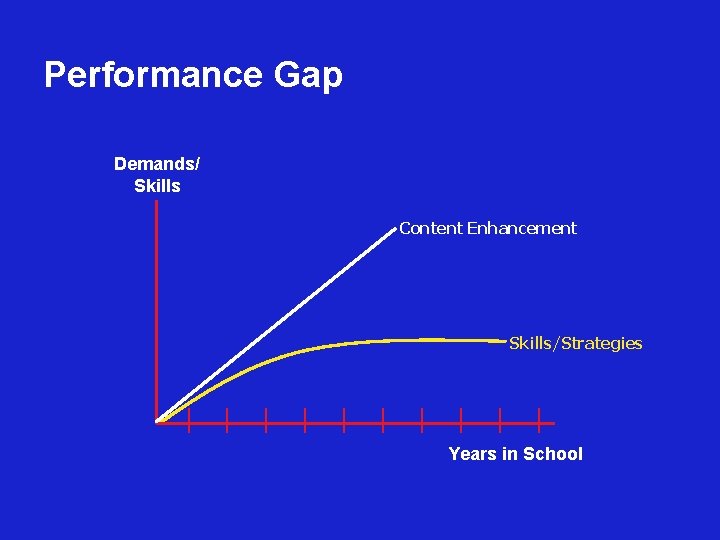 Performance Gap

Demands/ Skills

Content Enhancement

Skills/Strategies

Years in School